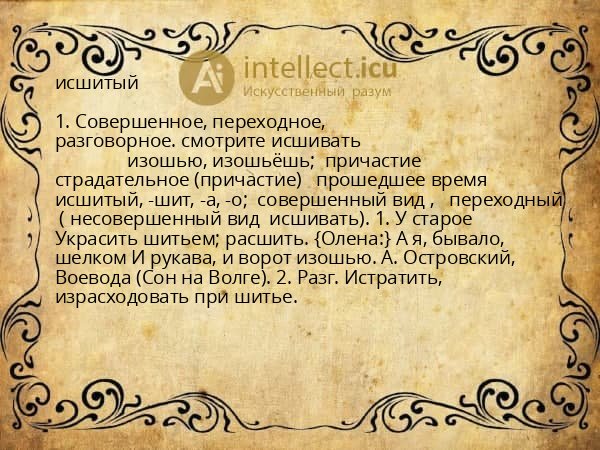 Ai intellect.icu
Искусственный разум

исшитый

1. Совершенное, переходное, разговорное. смотрите исшивать
изошью, изошьёшь; причастие страдательное (причастие) прошедшее время исшитый, -шит, -а, -о; совершенный вид , переходный ( несовершенный вид исшивать). 1. У старое Украсить шитьем; расшить. {Олена:} А я, бывало, шелком И рукава, и ворот изошью. А. Островский, Воевода (Сон на Волге). 2. Разг. Истратить, израсходовать при шитье.